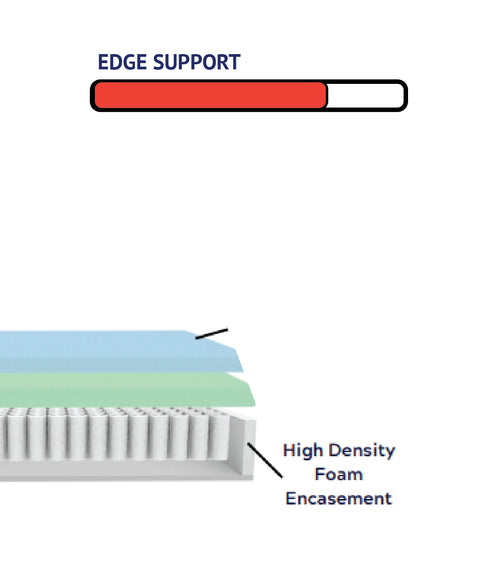 EDGE SUPPORT

High Density Foam Encasement